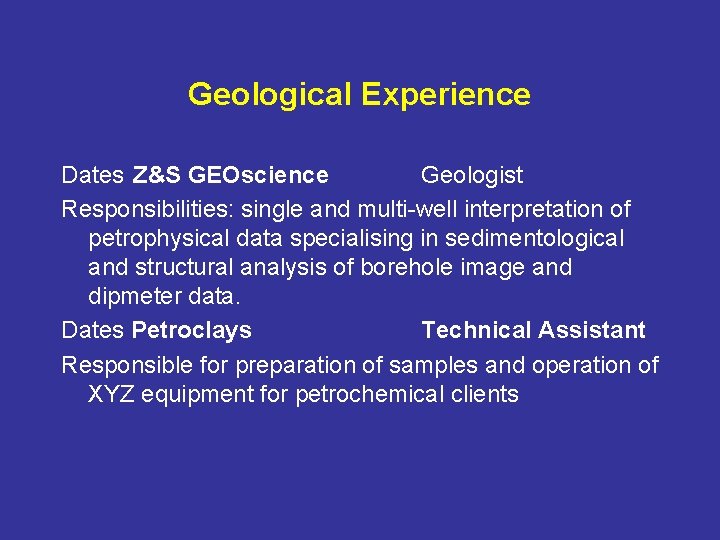 Geological Experience

Dates Z&S GEOscience Geologist

Responsibilities: single and multi-well interpretation of petrophysical data specialising in sedimentological and structural analysis of borehole image and dipmeter data.

Dates Petroclays Technical Assistant

Responsible for preparation of samples and operation of XYZ equipment for petrochemical clients